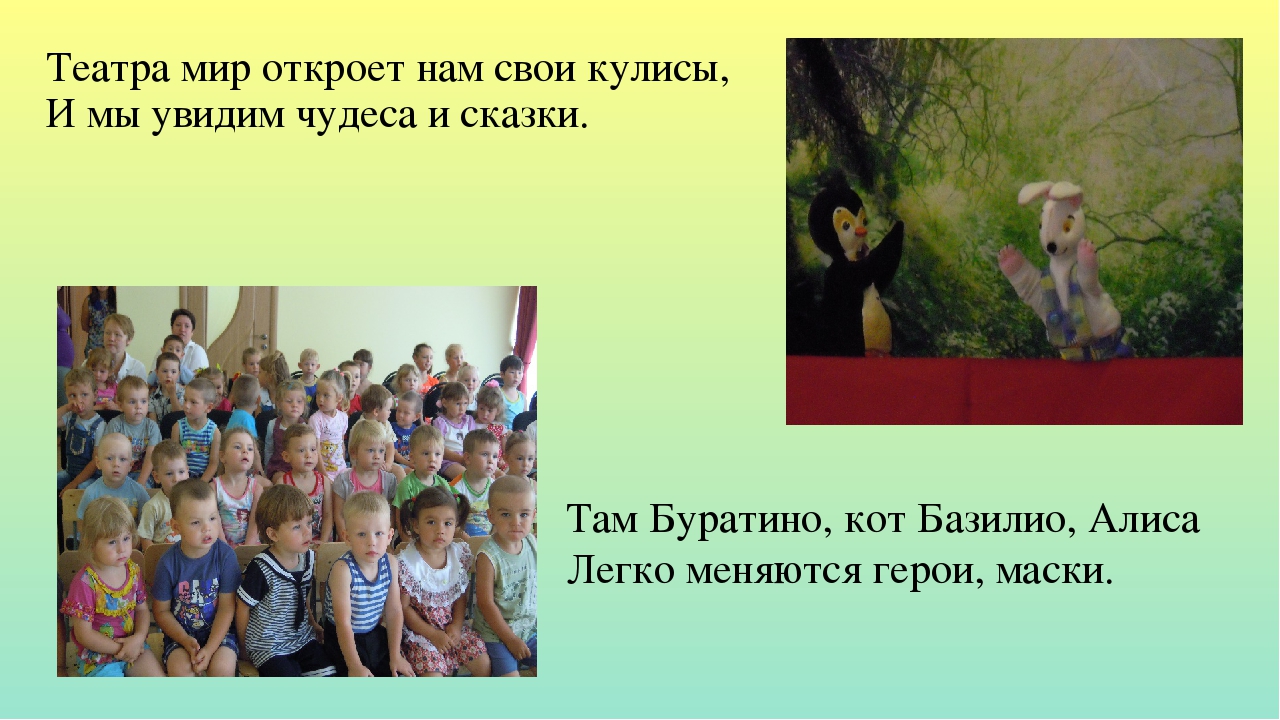 Театра мир откроет нам свои кулисы,
И мы увидим чудеса и сказки.

Там Буратино, кот Базилио, Алиса
Легко меняются герои, маски.